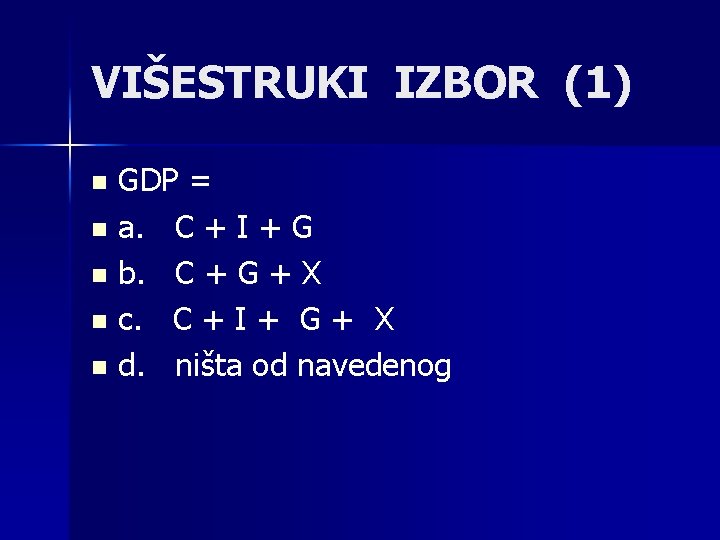 VIŠESTRUKI IZBOR (1)

GDP =

a. C + I + G

b. C + G + X

c. C + I + G + X

d. ništa od navedenog